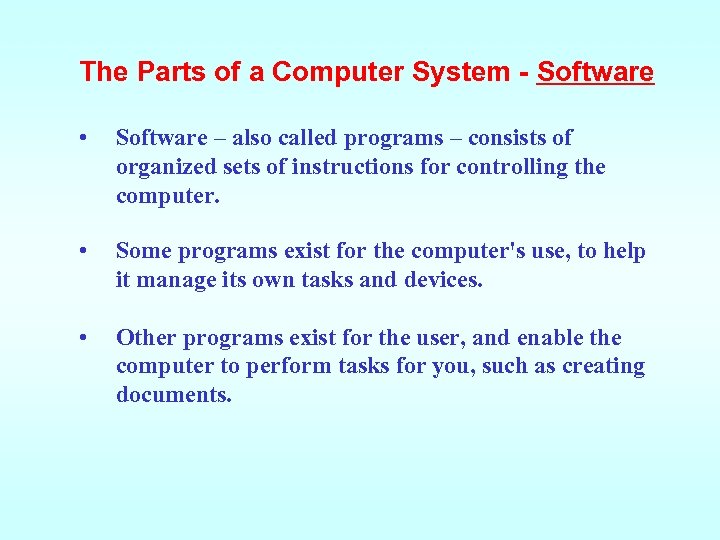 The Parts of a Computer System - Software

• Software – also called programs – consists of organized sets of instructions for controlling the computer.

• Some programs exist for the computer's use, to help it manage its own tasks and devices.

• Other programs exist for the user, and enable the computer to perform tasks for you, such as creating documents.